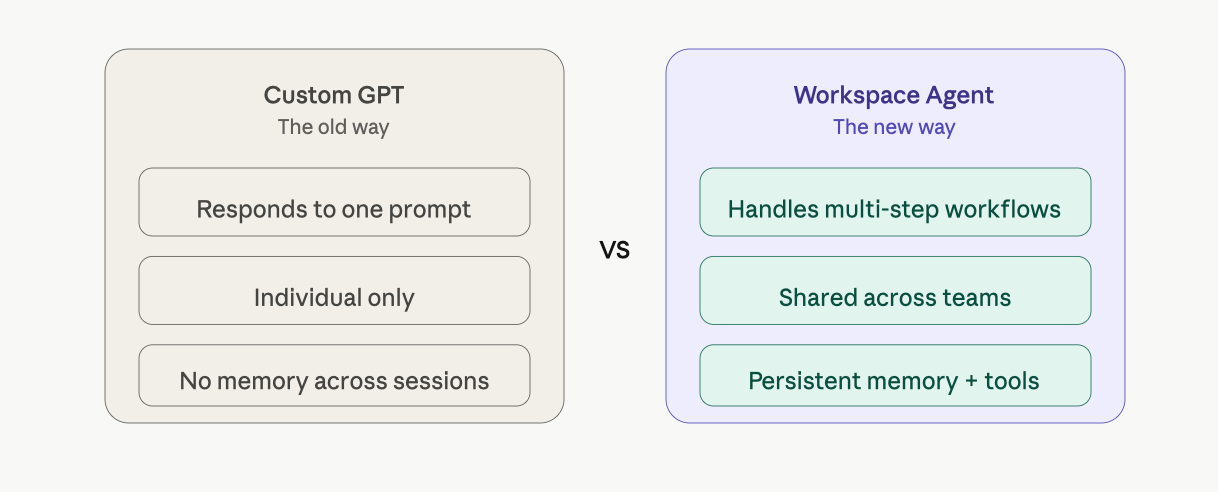 Custom GPT
The old way

Responds to one prompt

Individual only

No memory across sessions

VS

Workspace Agent
The new way

Handles multi-step workflows

Shared across teams

Persistent memory + tools